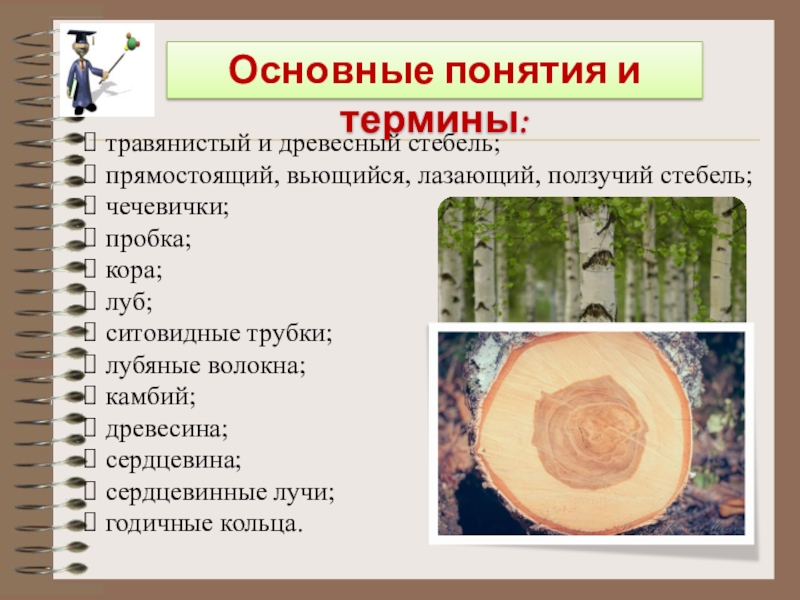 Основные понятия и термины:

 травянистый и древесный стебель;
 прямостоящий, вьющийся, лазающий, ползучий стебель;
 чечевички;
 пробка;
 кора;
 луб;
 ситовидные трубки;
 лубяные волокна;
 камбий;
 древесина;
 сердцевина;
 сердцевинные лучи;
 годичные кольца.